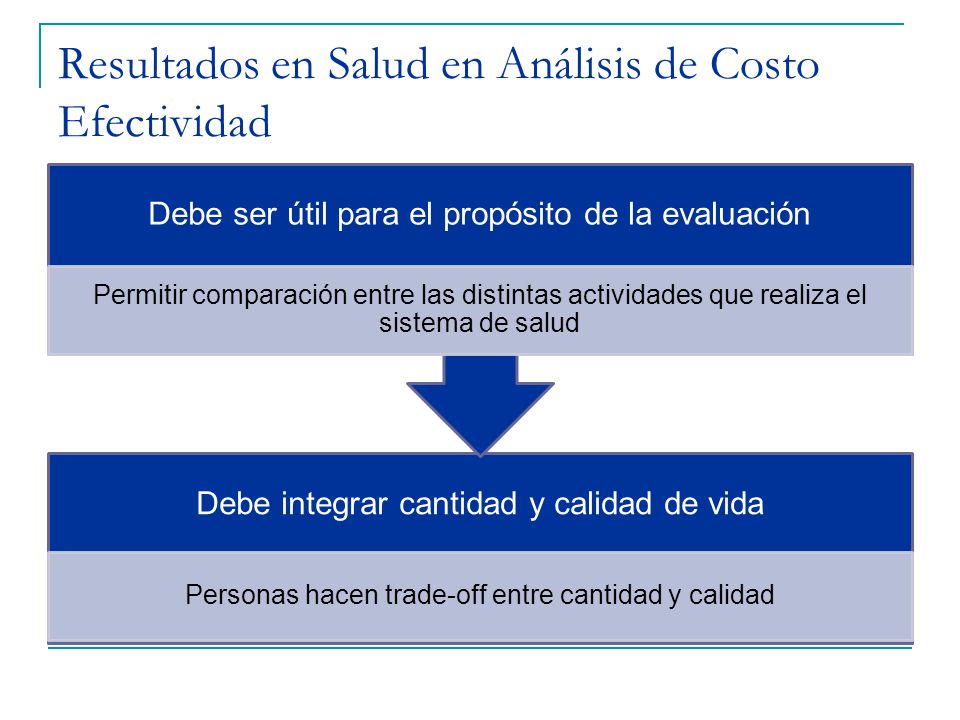 Resultados en Salud en Análisis de Costo Efectividad

Debe ser útil para el propósito de la evaluación

Permitir comparación entre las distintas actividades que realiza el sistema de salud

Debe integrar cantidad y calidad de vida

Personas hacen trade-off entre cantidad y calidad